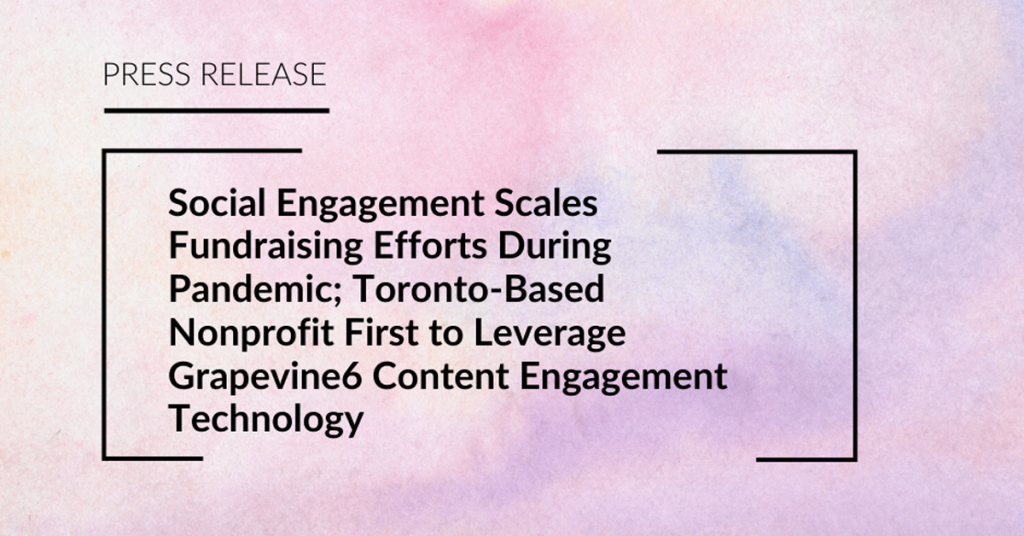 PRESS RELEASE

Social Engagement Scales Fundraising Efforts During Pandemic; Toronto-Based Nonprofit First to Leverage Grapevine6 Content Engagement Technology